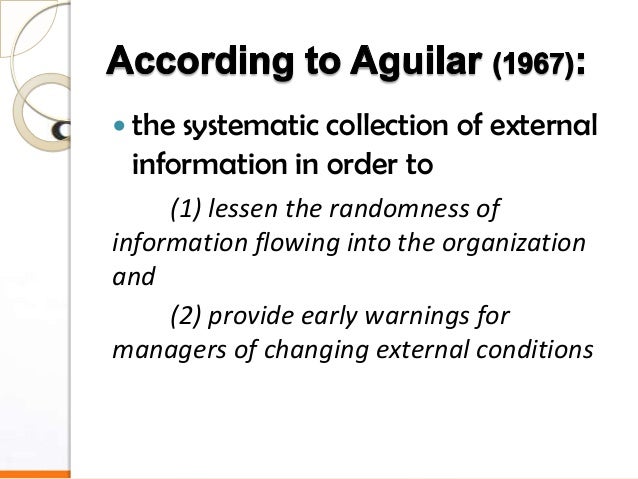 According to Aguilar (1967):

• the systematic collection of external information in order to

(1) lessen the randomness of information flowing into the organization and

(2) provide early warnings for managers of changing external conditions